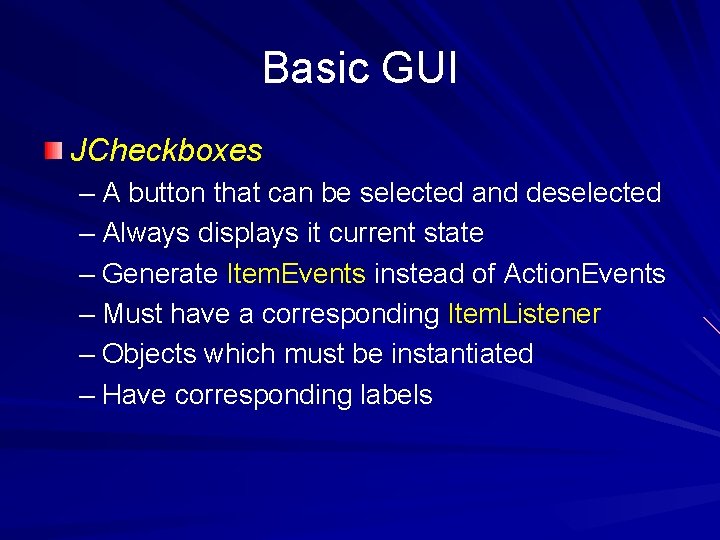 Basic GUI

JCheckboxes

– A button that can be selected and deselected
– Always displays it current state
– Generate ItemEvents instead of ActionEvents
– Must have a corresponding ItemListener
– Objects which must be instantiated
– Have corresponding labels